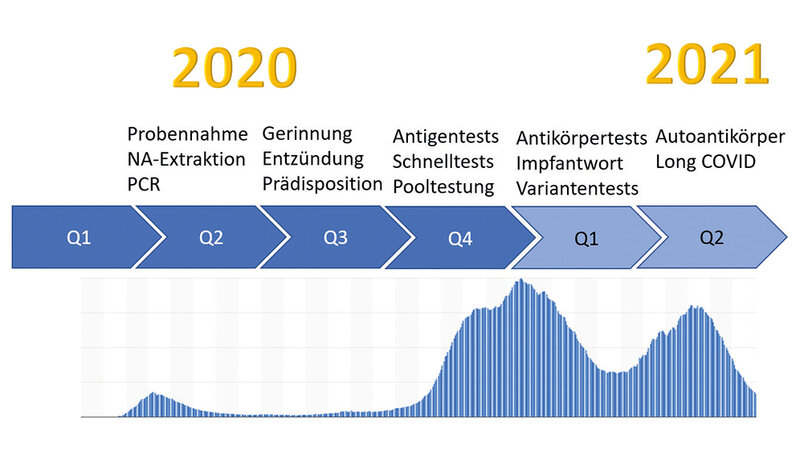 2020

2021

Probennahme
NA-Extraktion
PCR

Gerinnung
Entzündung
Prädisposition

Antigentests
Schnelltests
Pooltestung

Antikörpertests
Impfantwort
Variantentests

Autoantikörper
Long COVID

Q1

Q2

Q3

Q4

Q1

Q2